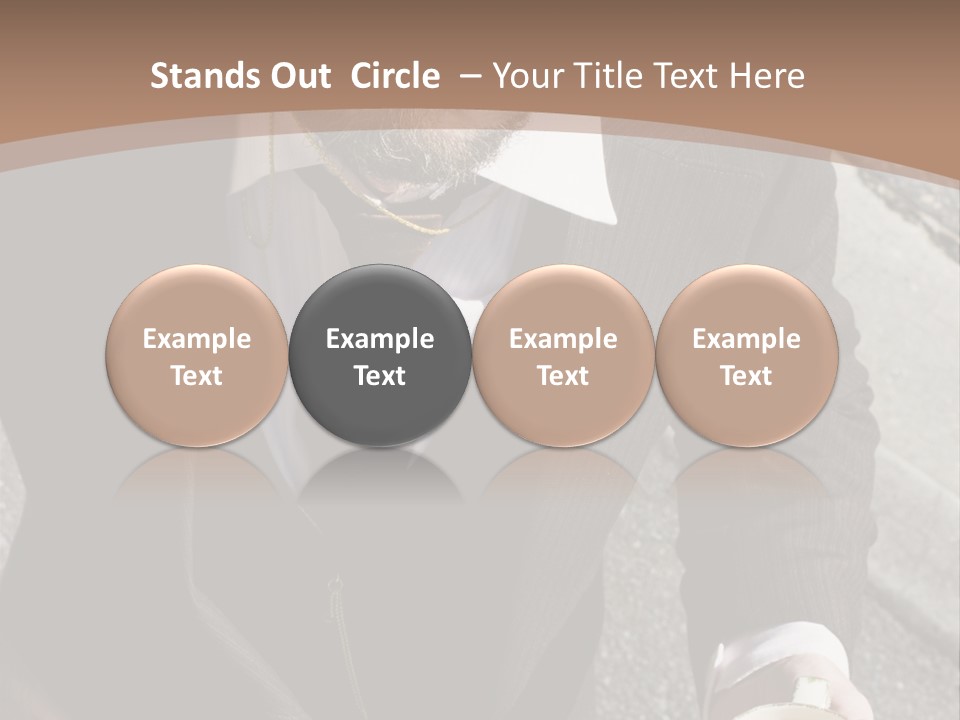 Stands Out Circle – Your Title Text Here

Example Text

Example Text

Example Text

Example Text